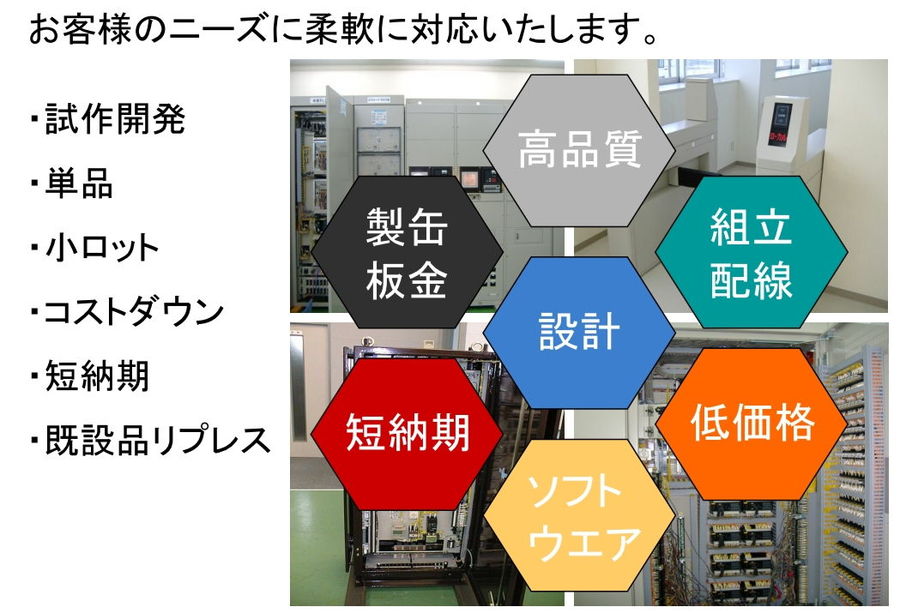 お客様のニーズに柔軟に対応いたします。

・試作開発
・単品
・小ロット
・コストダウン
・短納期
・既設品リプレス

高品質

製缶
板金

組立
配線

設計

短納期

低価格

ソフト
ウエア